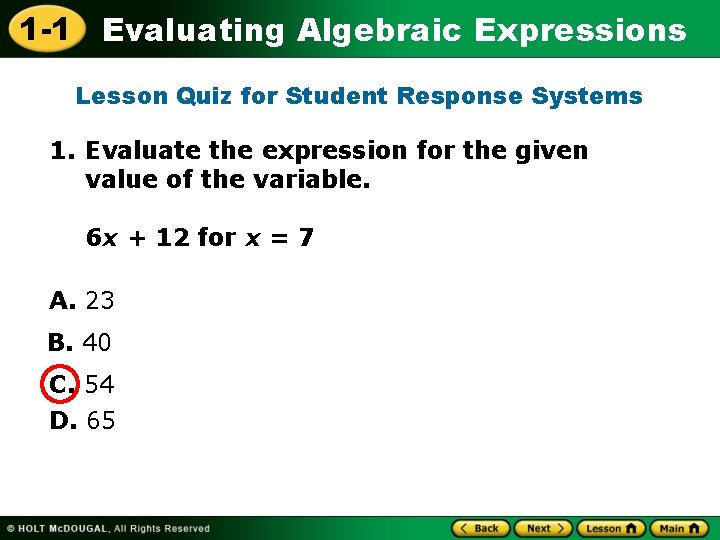 1-1 Evaluating Algebraic Expressions

Lesson Quiz for Student Response Systems

1. Evaluate the expression for the given value of the variable.

$6x + 12$ for $x = 7$

A. 23

B. 40

C. 54

D. 65

© HOLT McDOUGAL, All Rights Reserved

Back Next Lesson Main